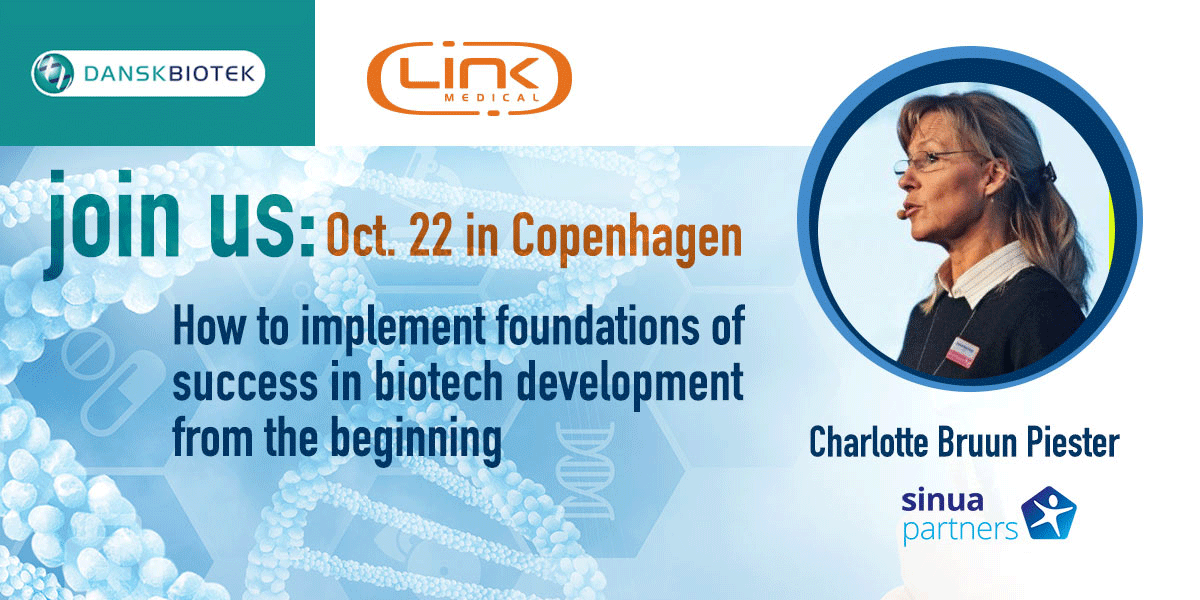 DANSKBIOTEK

LINK MEDICAL

join us: Oct. 22 in Copenhagen

How to implement foundations of success in biotech development from the beginning

Charlotte Bruun Piester

sinua partners